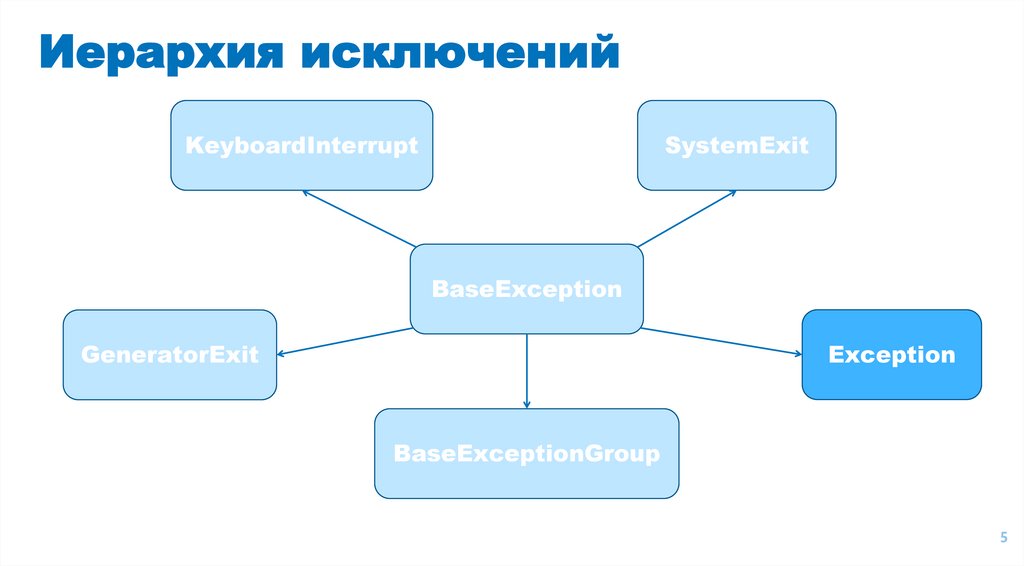 Иерархия исключений

KeyboardInterrupt

SystemExit

BaseException

GeneratorExit

Exception

BaseExceptionGroup

5